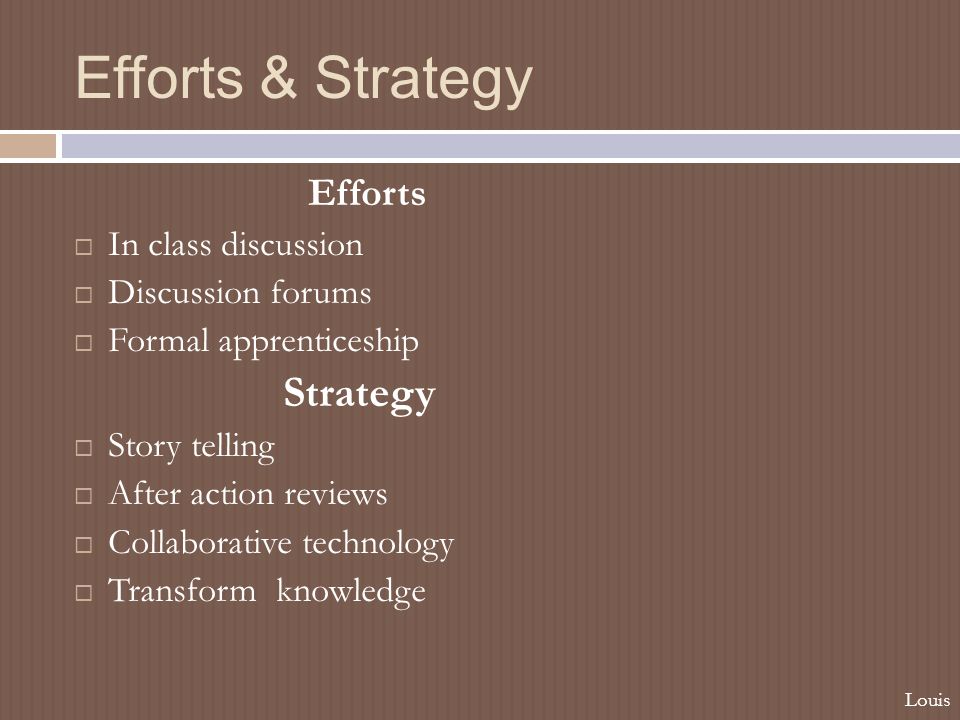 Efforts & Strategy

Efforts

□ In class discussion
□ Discussion forums
□ Formal apprenticeship

Strategy

□ Story telling
□ After action reviews
□ Collaborative technology
□ Transform knowledge

Louis